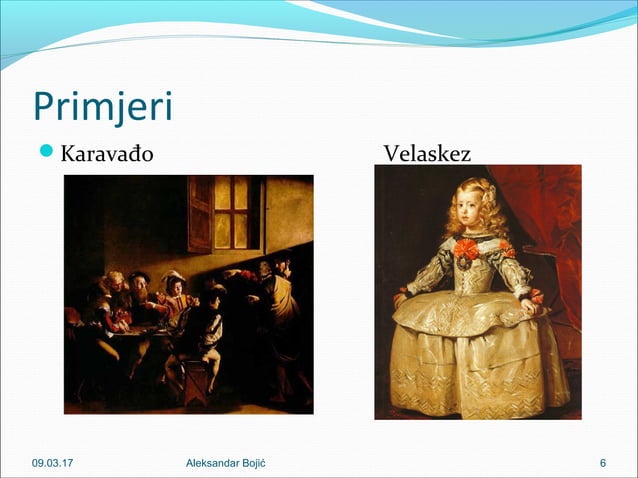 Primjeri

Karavađo

Velaskez

09.03.17

Aleksandar Bojić

6